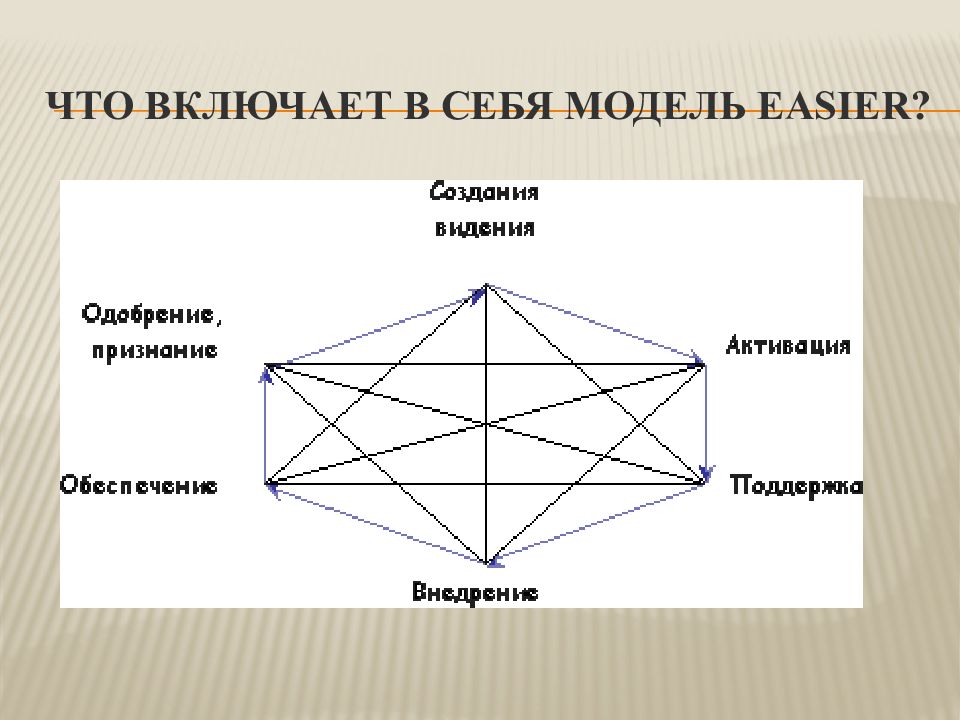 ЧТО ВКЛЮЧАЕТ В СЕБЯ МОДЕЛЬ EASIER?

Создания видения

Одобрение, признание

Активация

Обеспечение

Поддержка

Внедрение